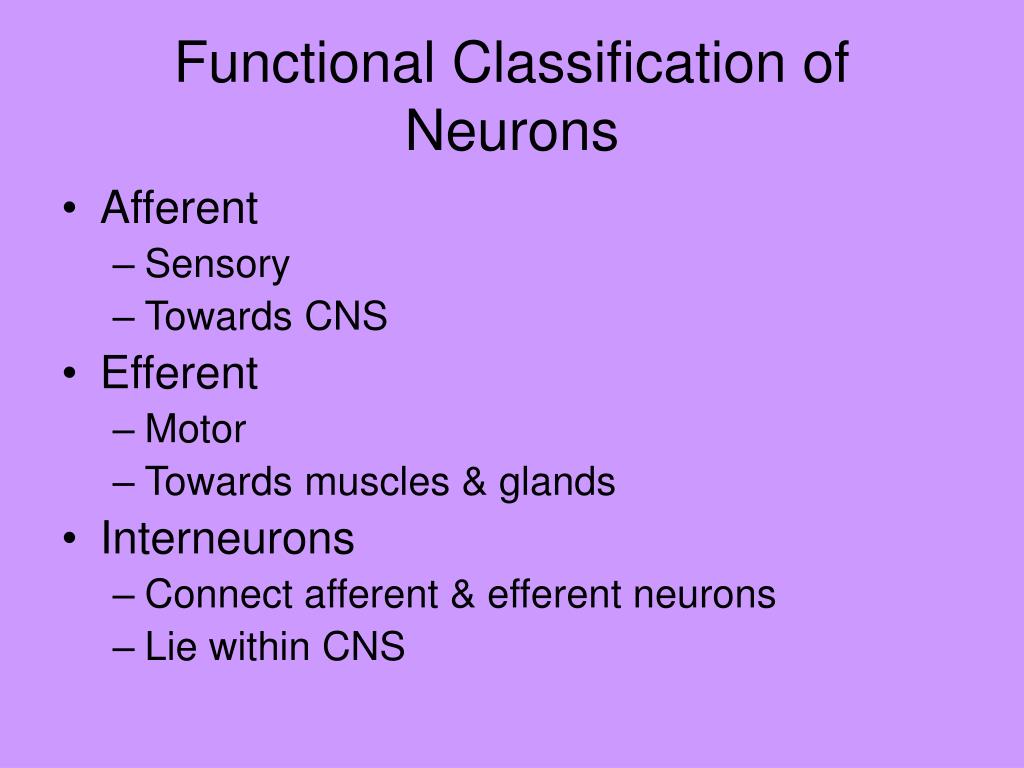 Functional Classification of Neurons

• Afferent
– Sensory
– Towards CNS
• Efferent
– Motor
– Towards muscles & glands
• Interneurons
– Connect afferent & efferent neurons
– Lie within CNS